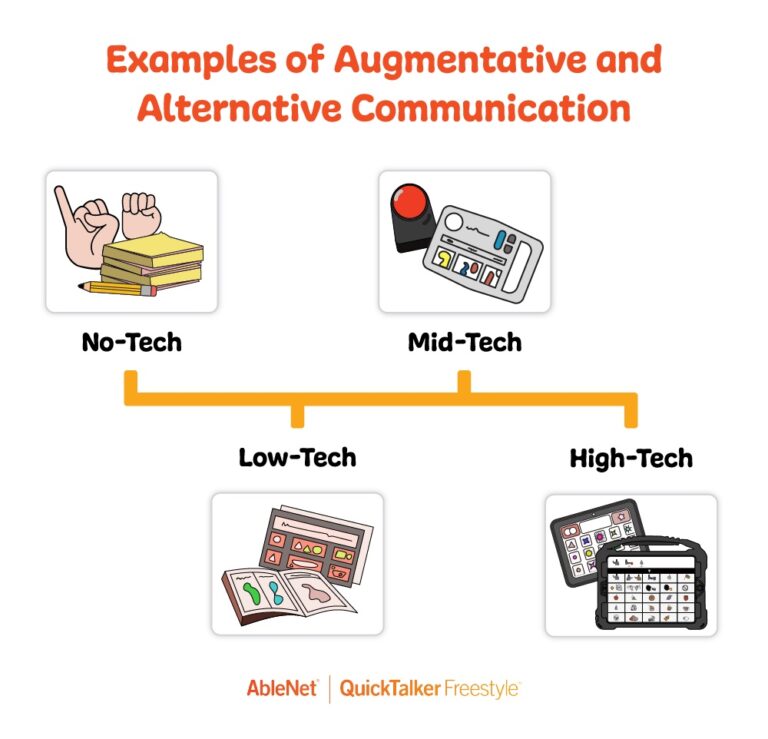 Examples of Augmentative and Alternative Communication

No-Tech

Mid-Tech

Low-Tech

High-Tech

AbleNet | QuickTalker Freestyle